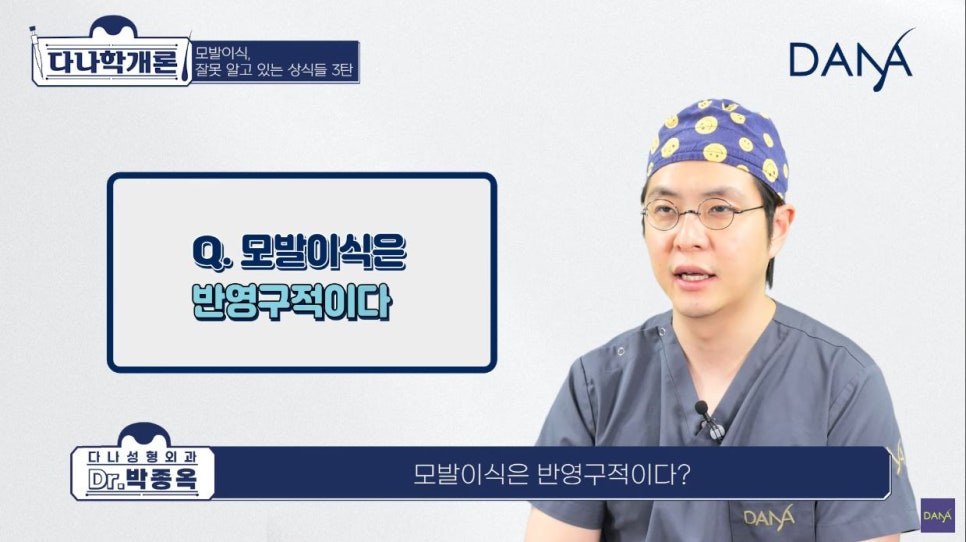 다나학개론

모발이식, 잘못 알고 있는 상식들 3탄

DANA

Q. 모발이식은 반영구적이다

다나성형외과
Dr.박종욱

모발이식은 반영구적이다?

DANA

DANA